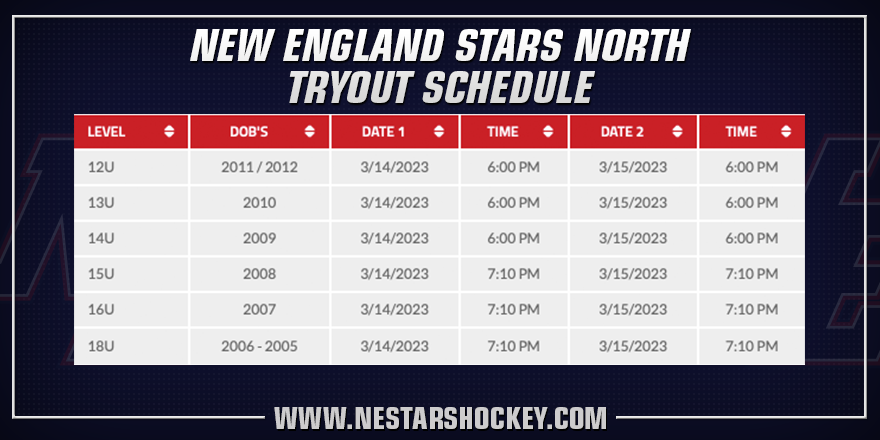 NEW ENGLAND STARS NORTH
TRYOUT SCHEDULE

| LEVEL | DOB'S | DATE 1 | TIME | DATE 2 | TIME |
|---|---|---|---|---|---|
| 12U | 2011 / 2012 | 3/14/2023 | 6:00 PM | 3/15/2023 | 6:00 PM |
| 13U | 2010 | 3/14/2023 | 6:00 PM | 3/15/2023 | 6:00 PM |
| 14U | 2009 | 3/14/2023 | 6:00 PM | 3/15/2023 | 6:00 PM |
| 15U | 2008 | 3/14/2023 | 7:10 PM | 3/15/2023 | 7:10 PM |
| 16U | 2007 | 3/14/2023 | 7:10 PM | 3/15/2023 | 7:10 PM |
| 18U | 2006 - 2005 | 3/14/2023 | 7:10 PM | 3/15/2023 | 7:10 PM |

WWW.NESTARSHOCKEY.COM